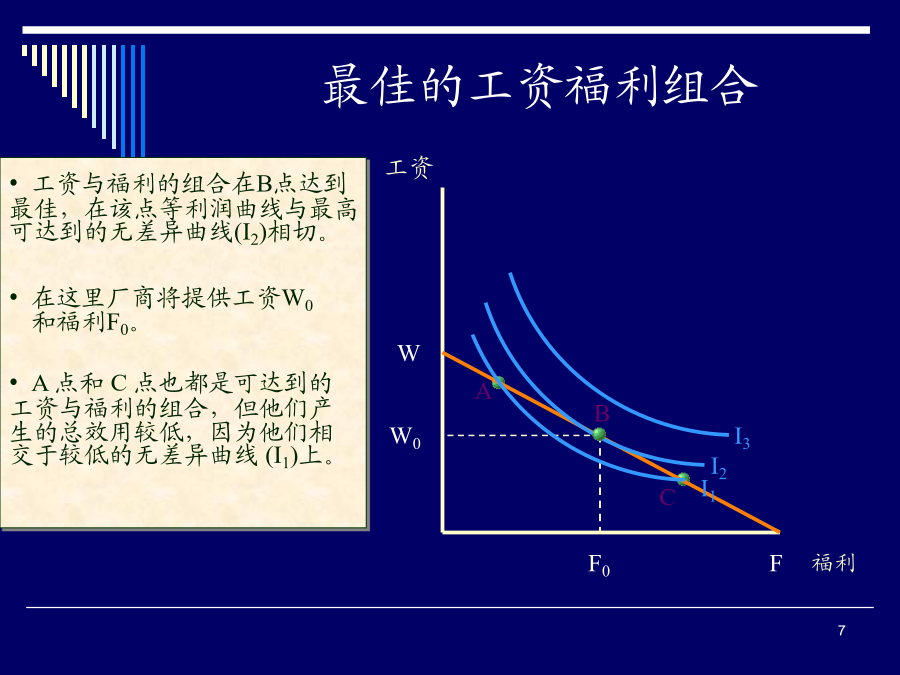 最佳的工资福利组合

• 工资与福利的组合在B点达到最佳，在该点等利润曲线与最高可达到的无差异曲线($I_2$)相切。

• 在这里厂商将提供工资$W_0$和福利$F_0$。

• A 点和 C 点也都是可达到的工资与福利的组合，但他们产生的总效用较低，因为他们相交于较低的无差异曲线 ($I_1$)上。

工资
W
$W_0$
A
B
C
$I_3$
$I_2$
$I_1$
$F_0$
F
福利

7